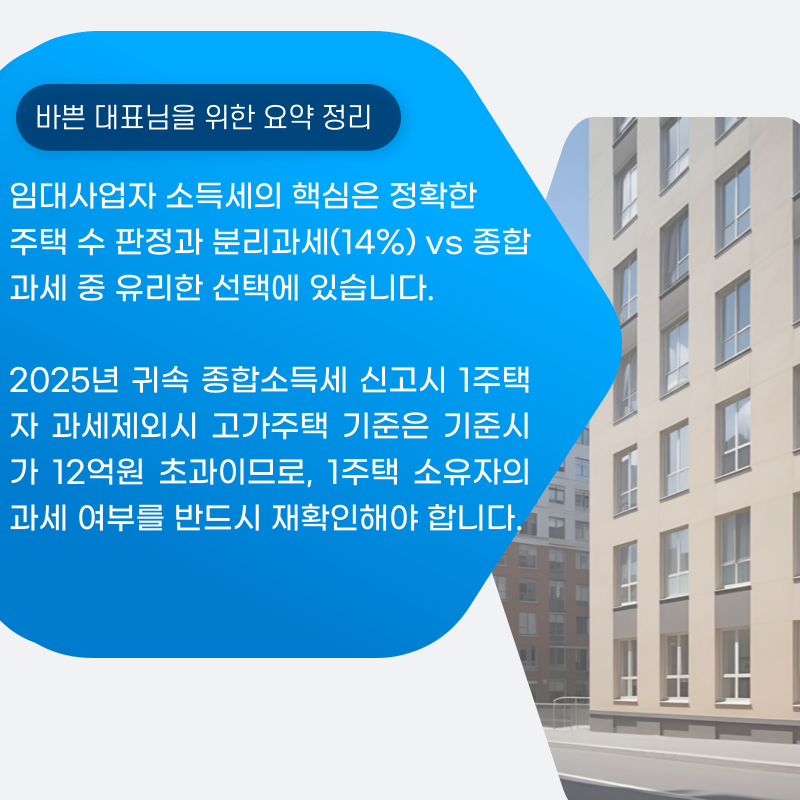 바쁜 대표님을 위한 요약 정리

임대사업자 소득세의 핵심은 정확한 주택 수 판정과 분리과세(14%) vs 종합과세 중 유리한 선택에 있습니다.

2025년 귀속 종합소득세 신고시 1주택자 과세제외시 고가주택 기준은 기준시가 12억원 초과이므로, 1주택 소유자의 과세 여부를 반드시 재확인해야 합니다.